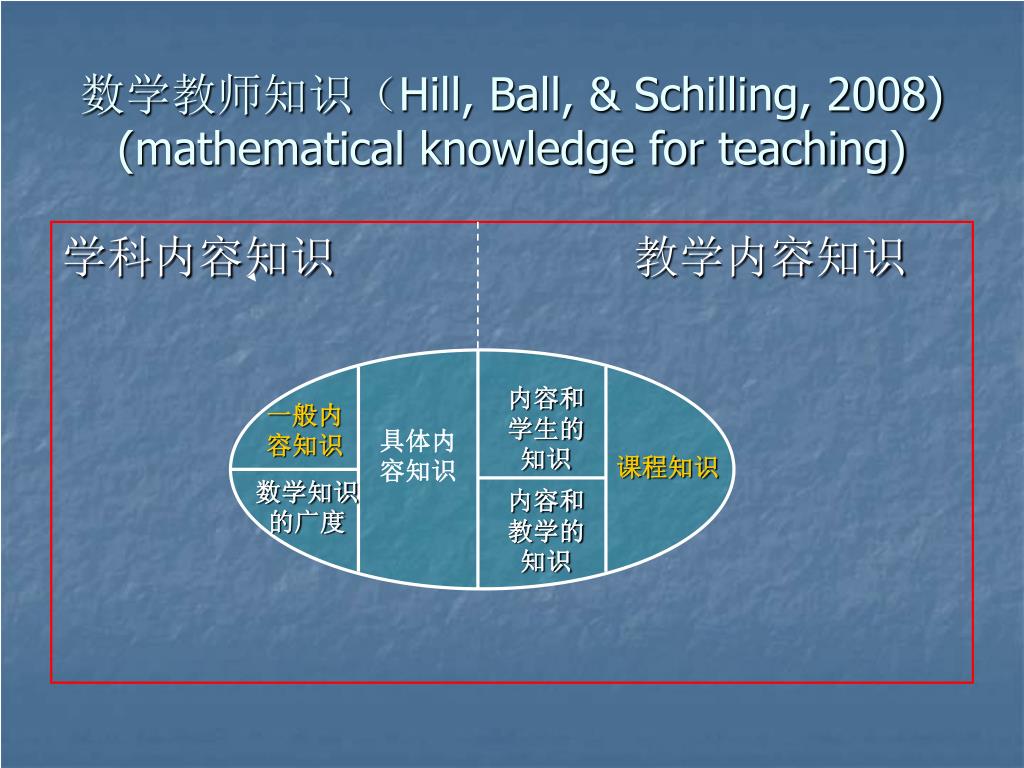 数学教师知识（Hill, Ball, & Schilling, 2008) (mathematical knowledge for teaching)

学科内容知识

教学内容知识

一般内容知识

数学知识的广度

具体内容知识

内容和学生的知识

内容和教学的知识

课程知识